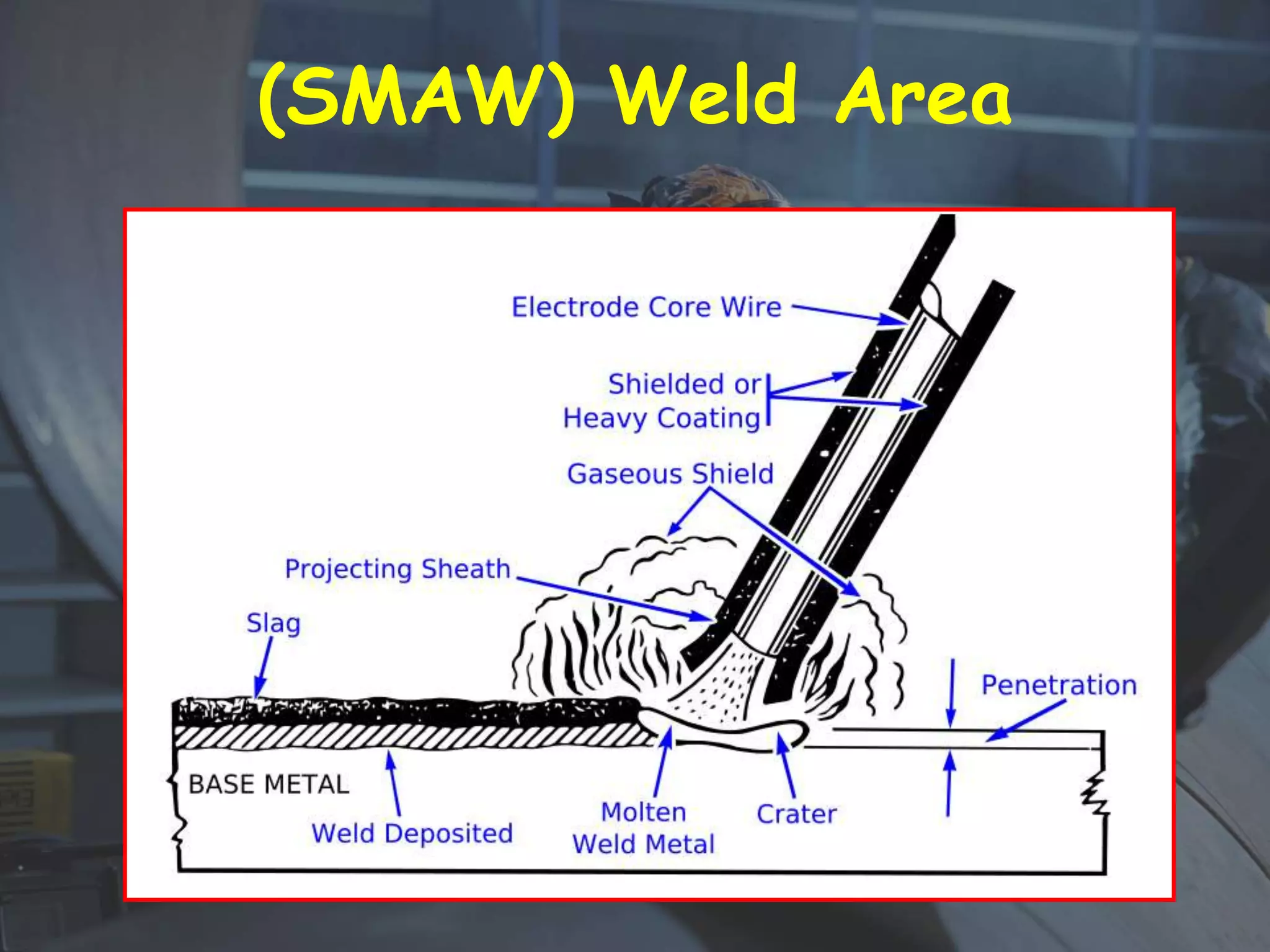 (SMAW) Weld Area

Electrode Core Wire

Shielded or Heavy Coating

Gaseous Shield

Projecting Sheath

Slag

Penetration

BASE METAL

Weld Deposited

Molten Weld Metal

Crater